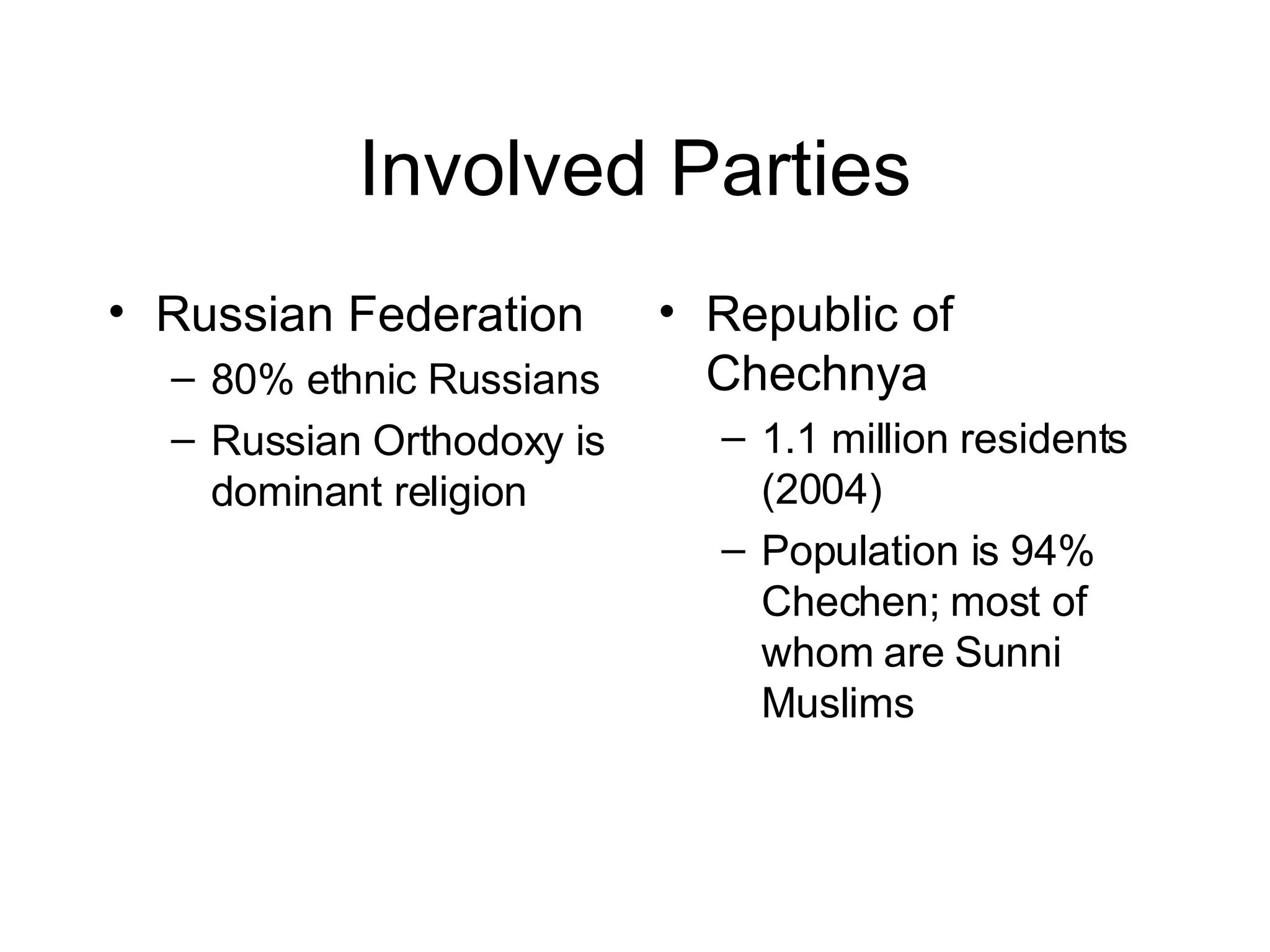 Involved Parties

• Russian Federation
– 80% ethnic Russians
– Russian Orthodoxy is dominant religion

• Republic of Chechnya
– 1.1 million residents (2004)
– Population is 94% Chechen; most of whom are Sunni Muslims